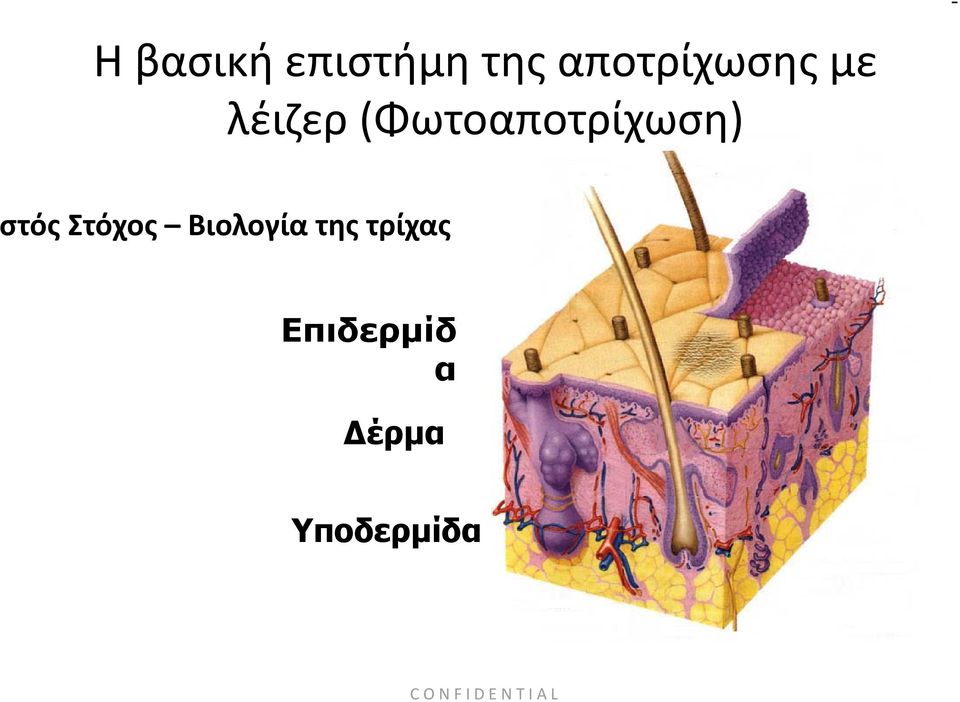 Η βασική επιστήμη της αποτρίχωσης με λέιζερ (Φωτοαποτρίχωση)

στός Στόχος – Βιολογία της τρίχας

Επιδερμίδα

Δέρμα

Υποδερμίδα

CONFIDENTIAL